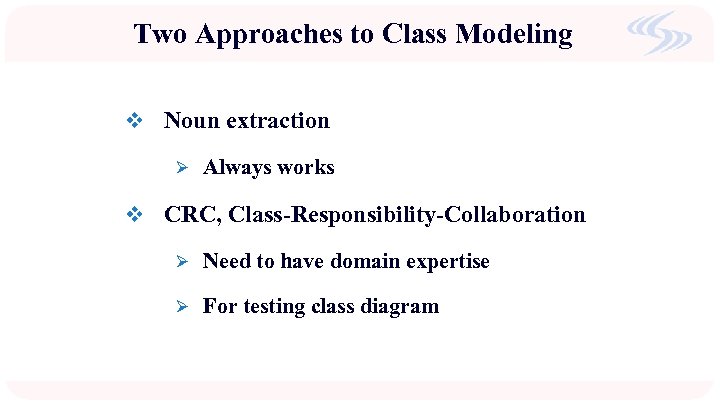 Two Approaches to Class Modeling

❖ Noun extraction

➢ Always works

❖ CRC, Class-Responsibility-Collaboration

➢ Need to have domain expertise

➢ For testing class diagram